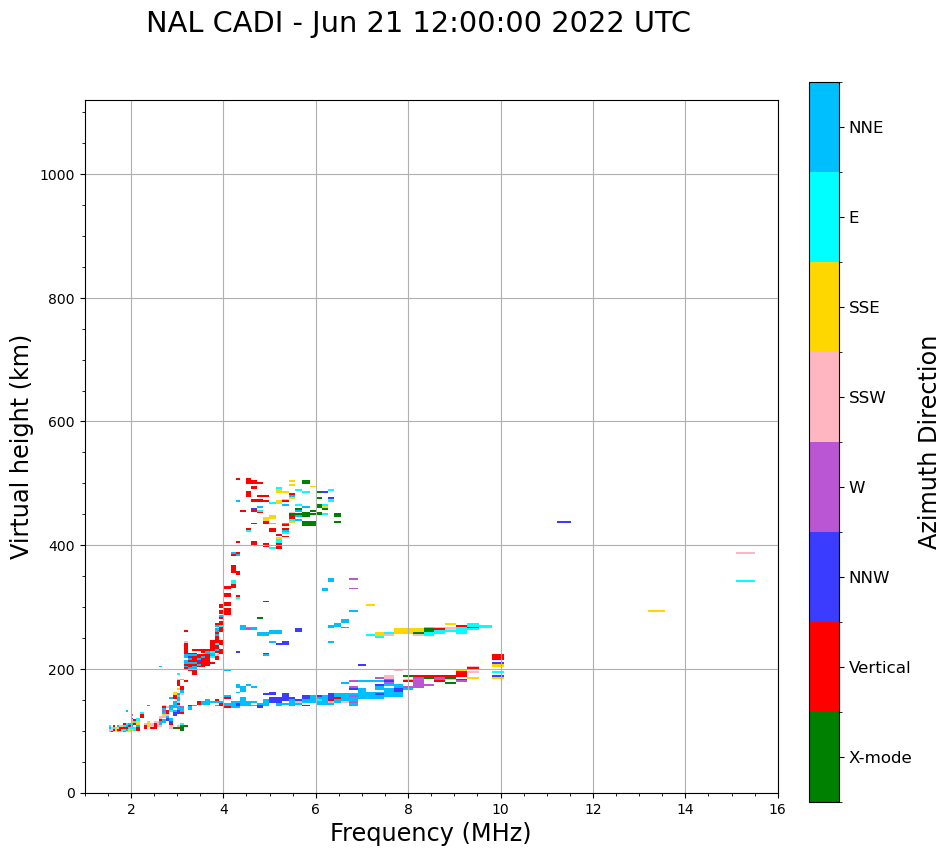 NAL CADI - Jun 21 12:00:00 2022 UTC

Virtual height (km)

1000
800
600
400
200
0

2
4
6
8
10
12
14
16

Frequency (MHz)

NNE
E
SSE
SSW
W
NNW
Vertical
X-mode

Azimuth Direction